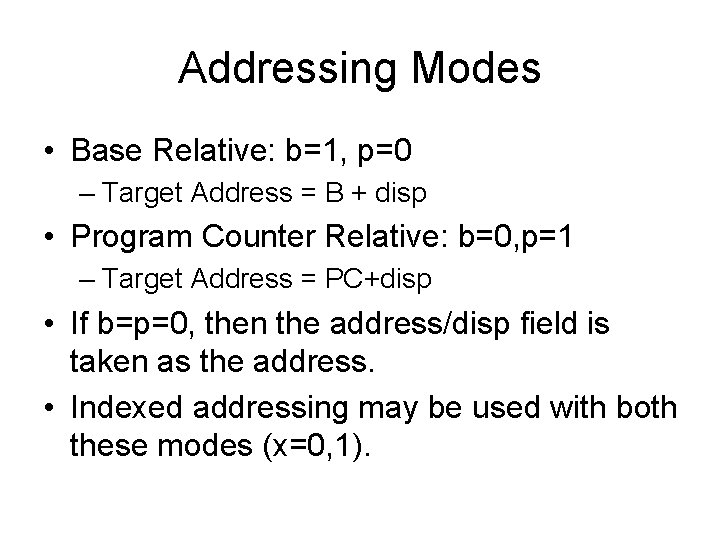 Addressing Modes

• Base Relative: b=1, p=0
– Target Address = B + disp

• Program Counter Relative: b=0,p=1
– Target Address = PC+disp

• If b=p=0, then the address/disp field is taken as the address.

• Indexed addressing may be used with both these modes (x=0,1).